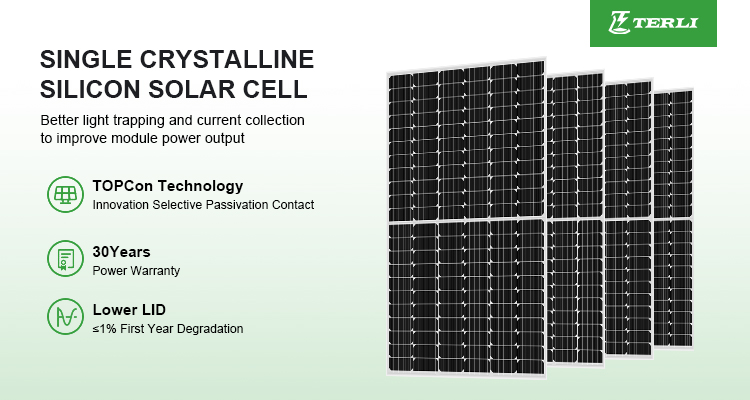 TERLI

SINGLE CRYSTALLINE SILICON SOLAR CELL

Better light trapping and current collection to improve module power output

TOPCon Technology
Innovation Selective Passivation Contact

30Years
Power Warranty

Lower LID
≤1% First Year Degradation